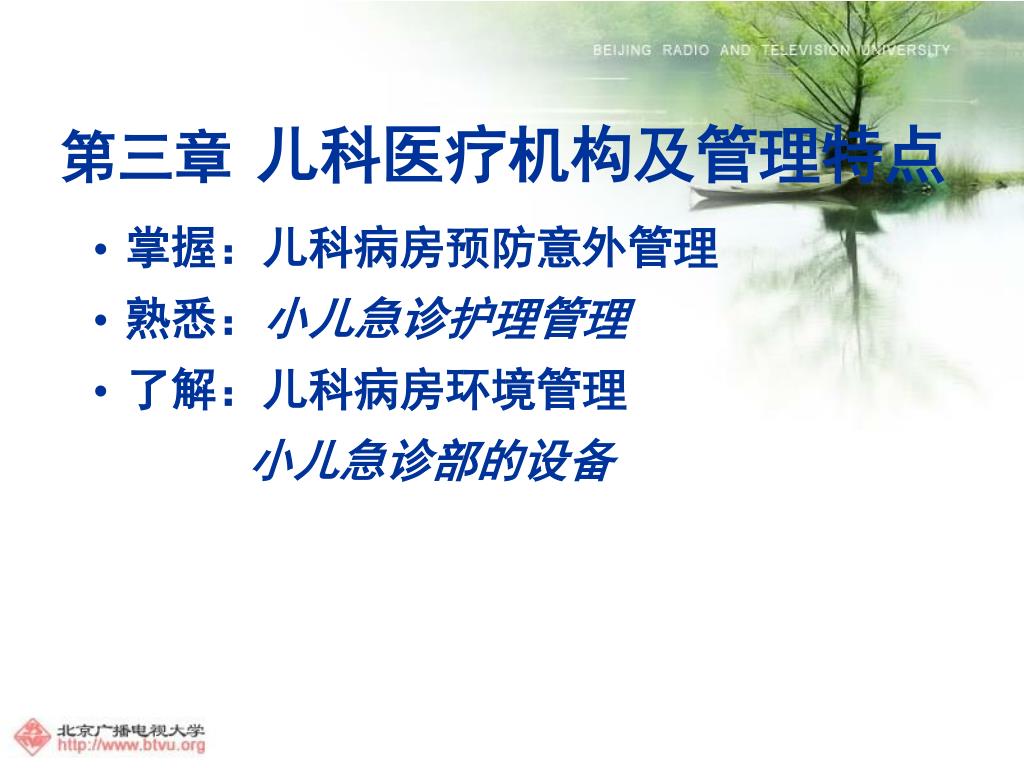 BEIJING RADIO AND TELEVISION UNIVERSITY

第三章 儿科医疗机构及管理特点

• 掌握：儿科病房预防意外管理
• 熟悉：小儿急诊护理管理
• 了解：儿科病房环境管理
小儿急诊部的设备

北京广播电视大学
http://www.btvu.org